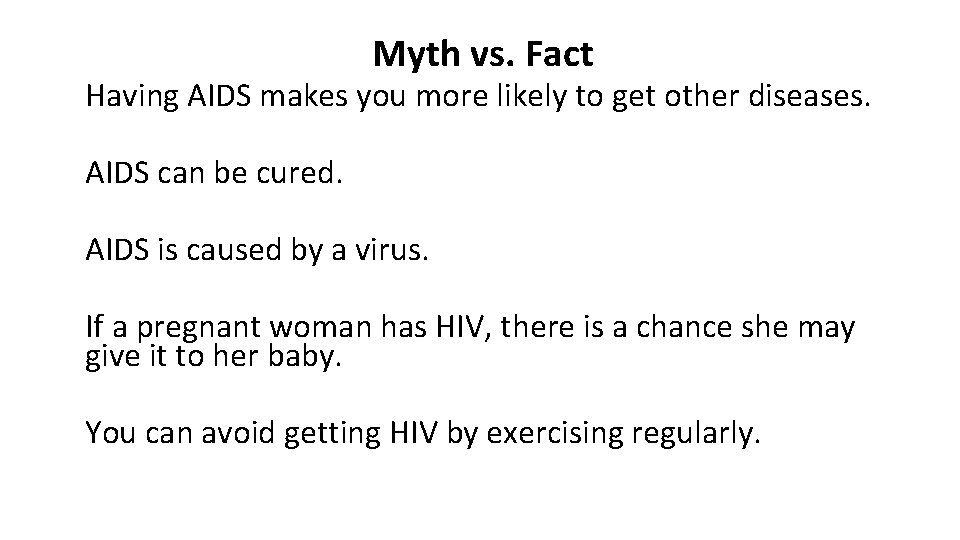 Myth vs. Fact

Having AIDS makes you more likely to get other diseases.

AIDS can be cured.

AIDS is caused by a virus.

If a pregnant woman has HIV, there is a chance she may give it to her baby.

You can avoid getting HIV by exercising regularly.